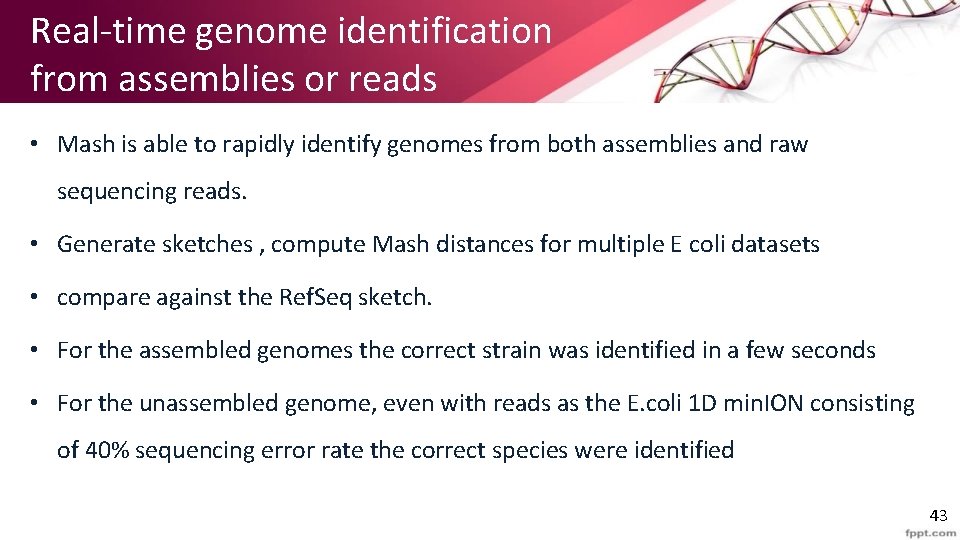 Real-time genome identification from assemblies or reads

• Mash is able to rapidly identify genomes from both assemblies and raw sequencing reads.

• Generate sketches , compute Mash distances for multiple E coli datasets

• compare against the RefSeq sketch.

• For the assembled genomes the correct strain was identified in a few seconds

• For the unassembled genome, even with reads as the E.coli 1D minION consisting of 40% sequencing error rate the correct species were identified

43

fppt.com